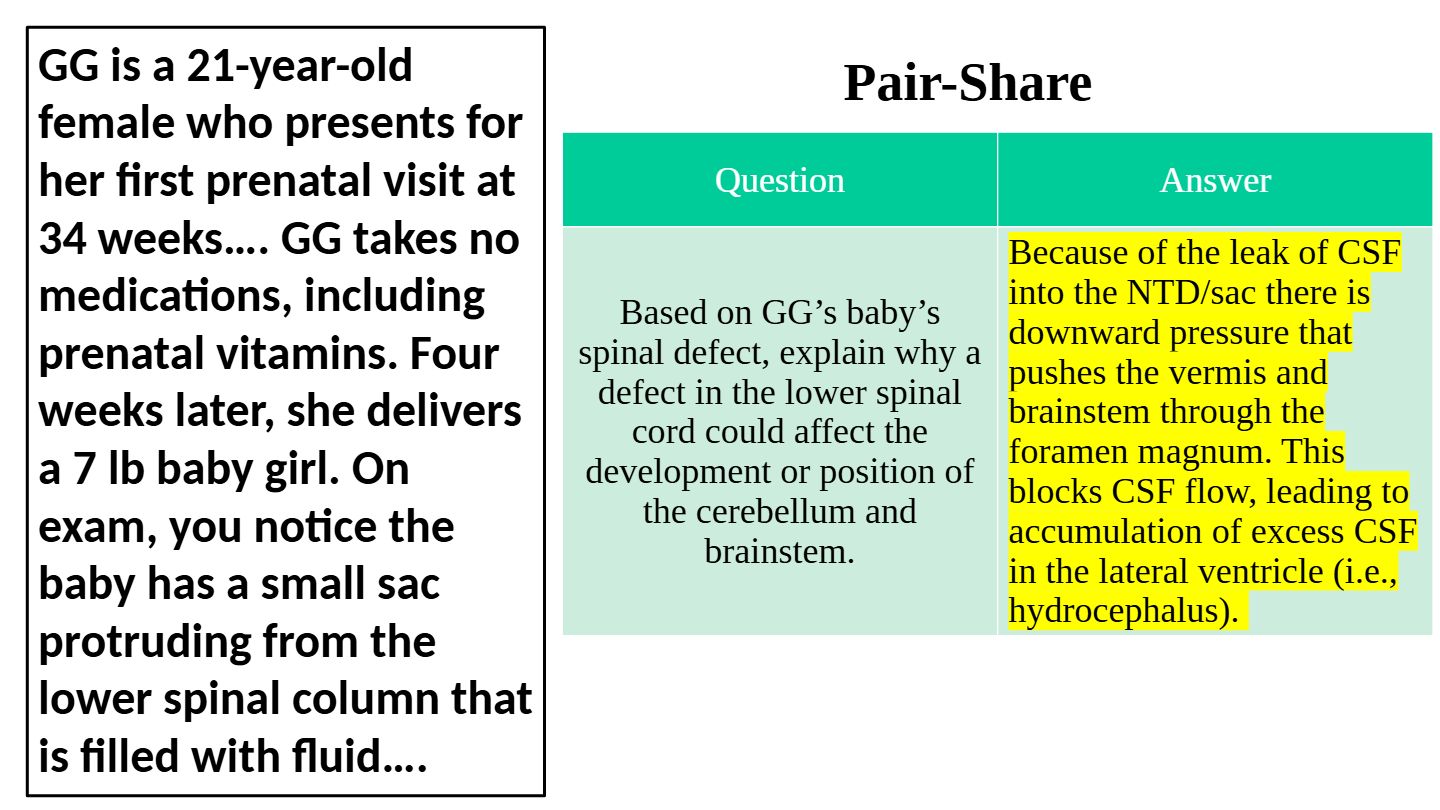 GG is a 21-year-old female who presents for her first prenatal visit at 34 weeks…. GG takes no medications, including prenatal vitamins. Four weeks later, she delivers a 7 lb baby girl. On exam, you notice the baby has a small sac protruding from the lower spinal column that is filled with fluid….

Pair-Share

| Question | Answer |
|---|---|
| Based on GG’s baby’s spinal defect, explain why a defect in the lower spinal cord could affect the development or position of the cerebellum and brainstem. | Because of the leak of CSF into the NTD/sac there is downward pressure that pushes the vermis and brainstem through the foramen magnum. This blocks CSF flow, leading to accumulation of excess CSF in the lateral ventricle (i.e., hydrocephalus). |